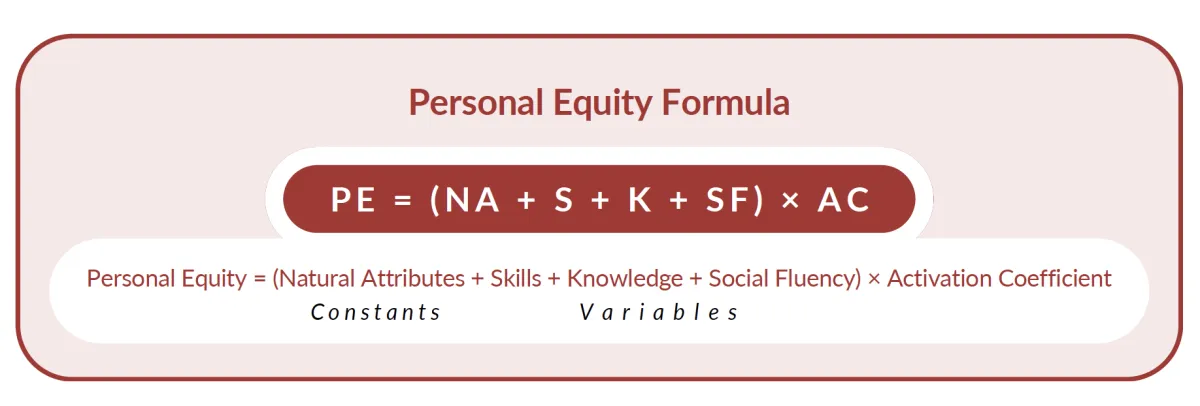 Personal Equity Formula

$PE = (NA + S + K + SF) \times AC$

Personal Equity = (Natural Attributes + Skills + Knowledge + Social Fluency) × Activation Coefficient

Constants Variables